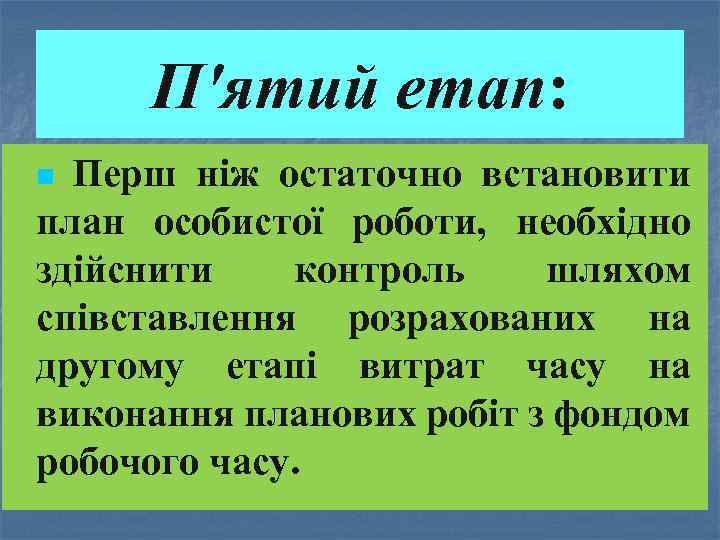 П'ятий етап:

Перш ніж остаточно встановити план особистої роботи, необхідно здійснити контроль шляхом співставлення розрахованих на другому етапі витрат часу на виконання планових робіт з фондом робочого часу.